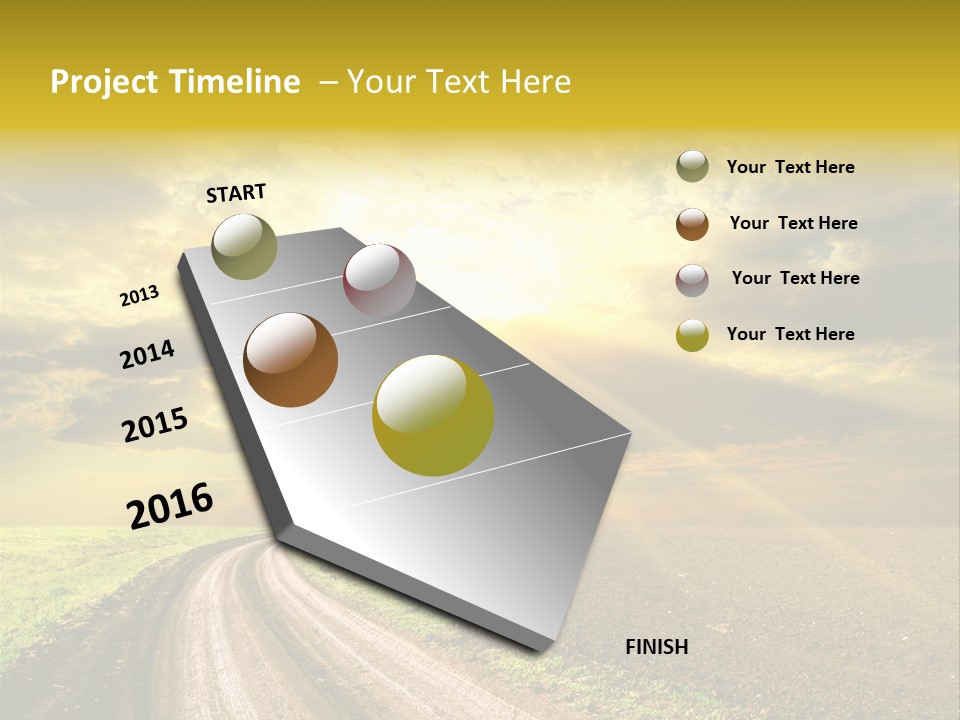 Project Timeline – Your Text Here

START

2013

2014

2015

2016

FINISH

Your Text Here

Your Text Here

Your Text Here

Your Text Here